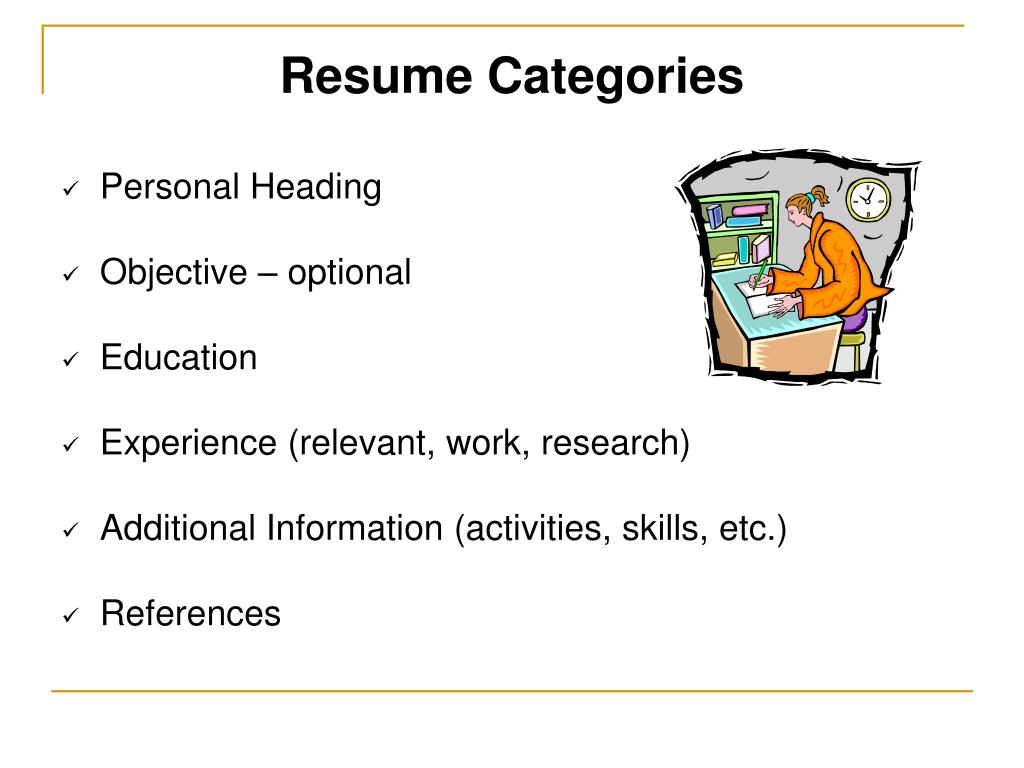 Resume Categories

✓ Personal Heading

✓ Objective – optional

✓ Education

✓ Experience (relevant, work, research)

✓ Additional Information (activities, skills, etc.)

✓ References